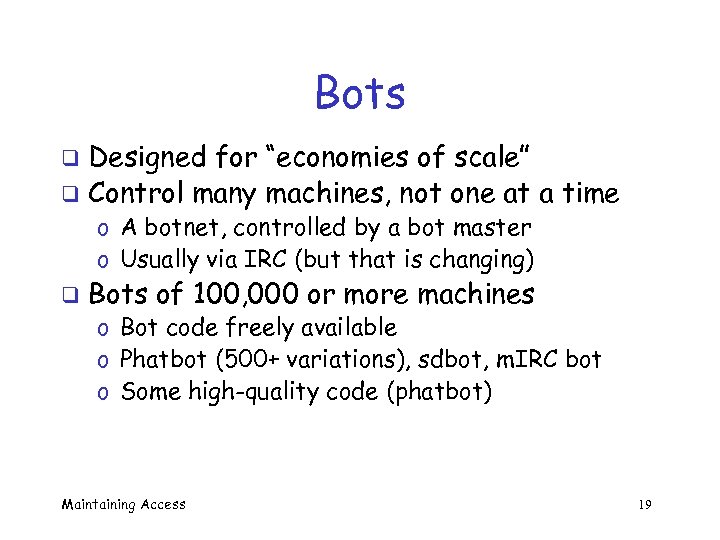 Bots

❑ Designed for "economies of scale"
❑ Control many machines, not one at a time
o A botnet, controlled by a bot master
o Usually via IRC (but that is changing)
❑ Bots of 100,000 or more machines
o Bot code freely available
o Phatbot (500+ variations), sdbot, mIRC bot
o Some high-quality code (phatbot)

Maintaining Access

19